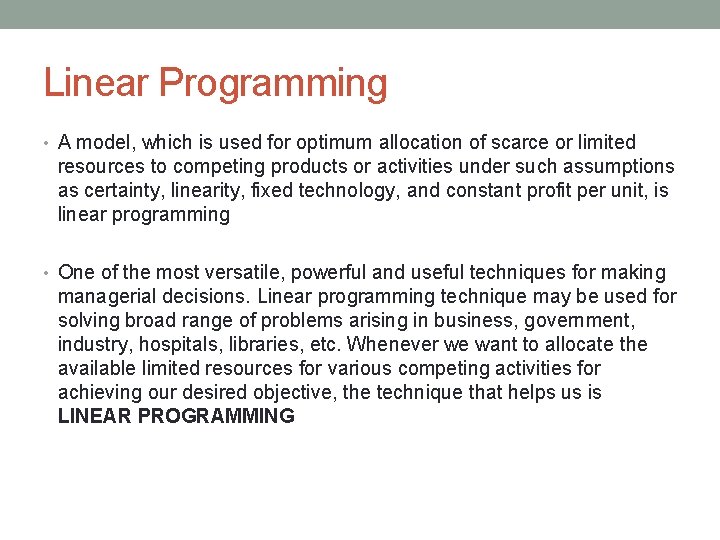 Linear Programming

• A model, which is used for optimum allocation of scarce or limited resources to competing products or activities under such assumptions as certainty, linearity, fixed technology, and constant profit per unit, is linear programming

• One of the most versatile, powerful and useful techniques for making managerial decisions. Linear programming technique may be used for solving broad range of problems arising in business, government, industry, hospitals, libraries, etc. Whenever we want to allocate the available limited resources for various competing activities for achieving our desired objective, the technique that helps us is LINEAR PROGRAMMING